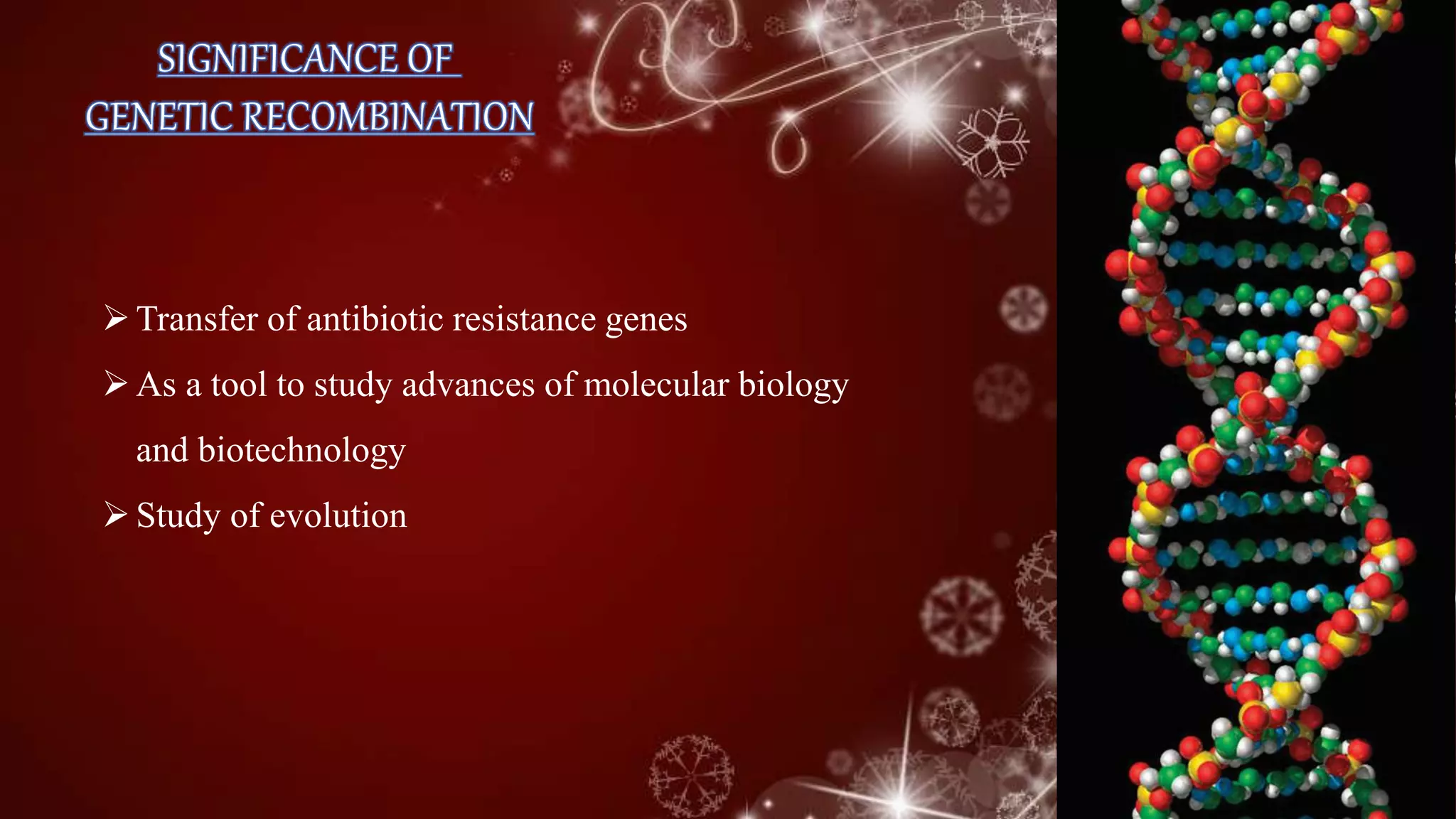 SIGNIFICANCE OF GENETIC RECOMBINATION

➢ Transfer of antibiotic resistance genes

➢ As a tool to study advances of molecular biology and biotechnology

➢ Study of evolution